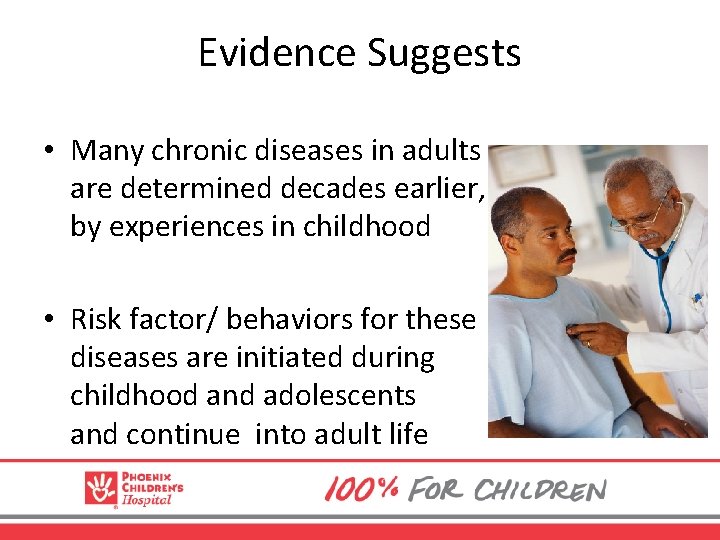 Evidence Suggests

• Many chronic diseases in adults are determined decades earlier, by experiences in childhood

• Risk factor/ behaviors for these diseases are initiated during childhood and adolescents and continue into adult life

PHOENIX CHILDREN'S Hospital

100% FOR CHILDREN